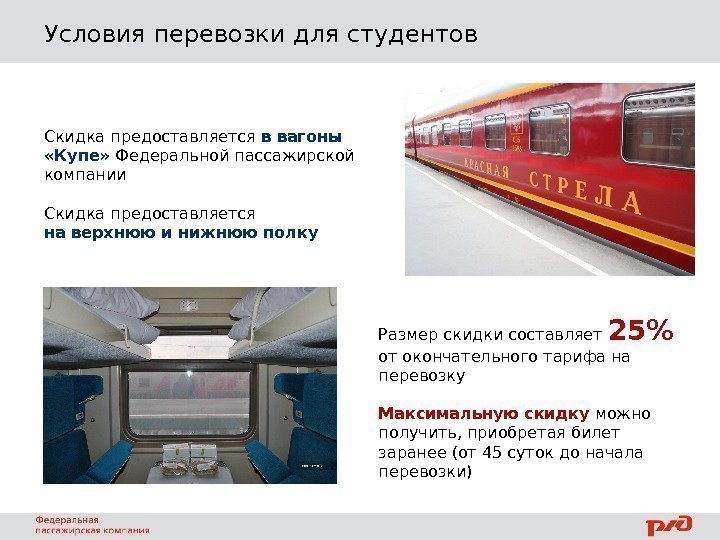 Условия перевозки для студентов

Скидка предоставляется в вагоны «Купе» Федеральной пассажирской компании

Скидка предоставляется на верхнюю и нижнюю полку

КРАСНАЯ СТРЕЛА

Размер скидки составляет 25% от окончательного тарифа на перевозку

Максимальную скидку можно получить, приобретая билет заранее (от 45 суток до начала перевозки)

Федеральная пассажирская компания

РЖД